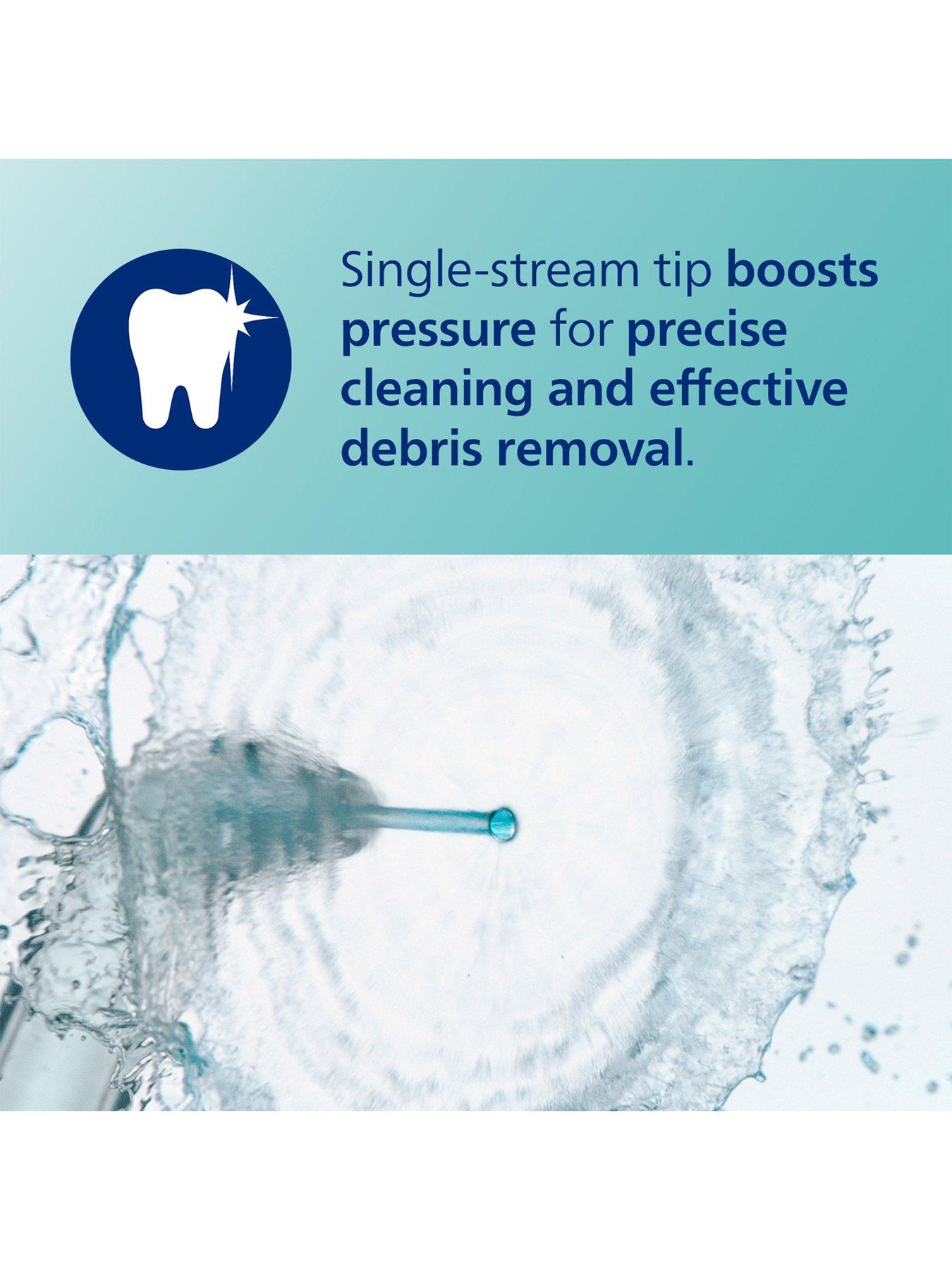 Single-stream tip boosts pressure for precise cleaning and effective debris removal.